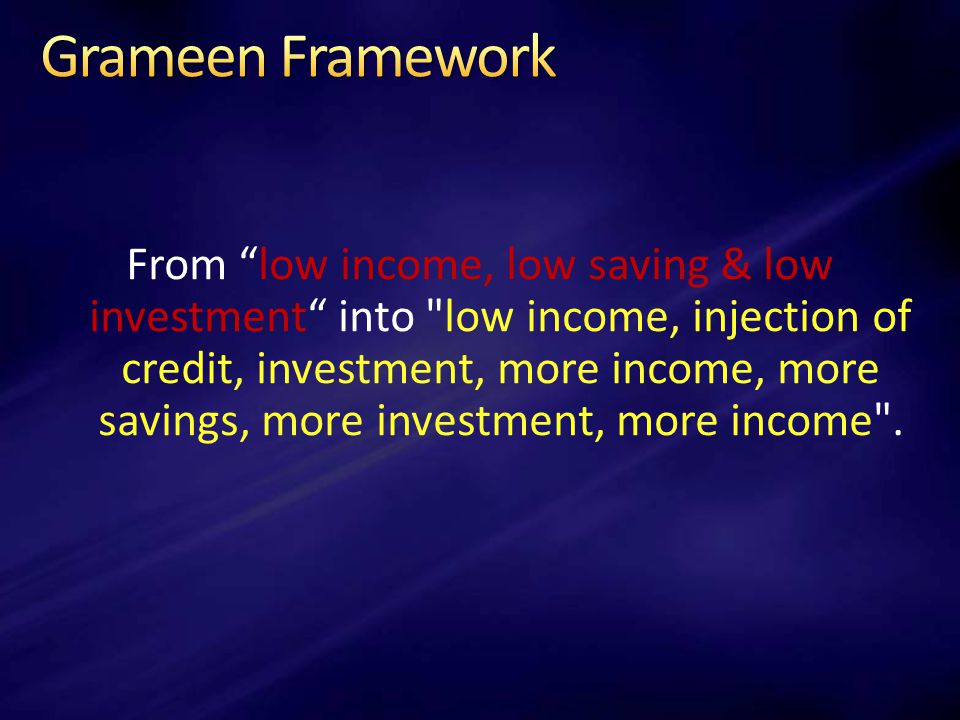 Grameen Framework

From “low income, low saving & low investment“ into "low income, injection of credit, investment, more income, more savings, more investment, more income".